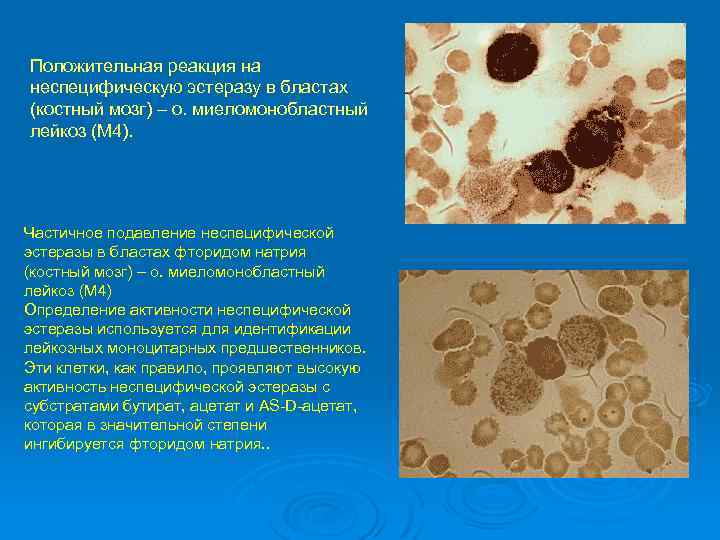 Положительная реакция на неспецифическую эстеразу в бластах (костный мозг) – о. миеломонобластный лейкоз (М4).

Частичное подавление неспецифической эстеразы в бластах фторидом натрия (костный мозг) – о. миеломонобластный лейкоз (М4)
Определение активности неспецифической эстеразы используется для идентификации лейкозных моноцитарных предшественников. Эти клетки, как правило, проявляют высокую активность неспецифической эстеразы с субстратами бутират, ацетат и AS-D-ацетат, которая в значительной степени ингибируется фторидом натрия..